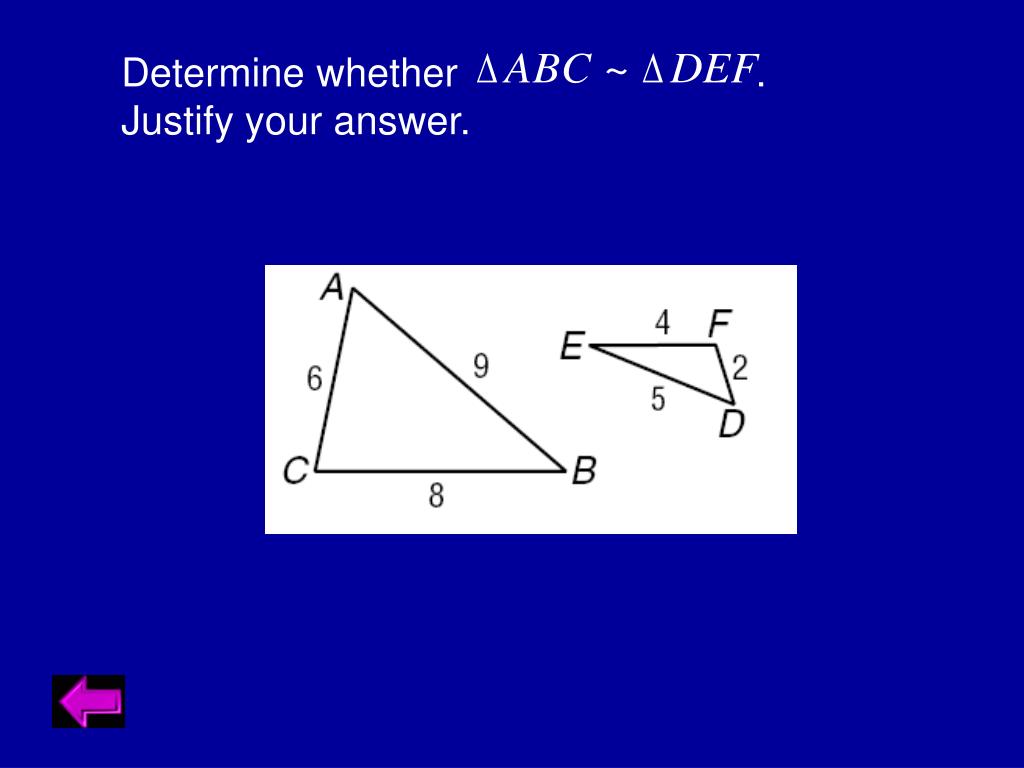 Determine whether $\Delta ABC \sim \Delta DEF$. Justify your answer.

A
6
9
C
8
B
E
4
F
2
5
D